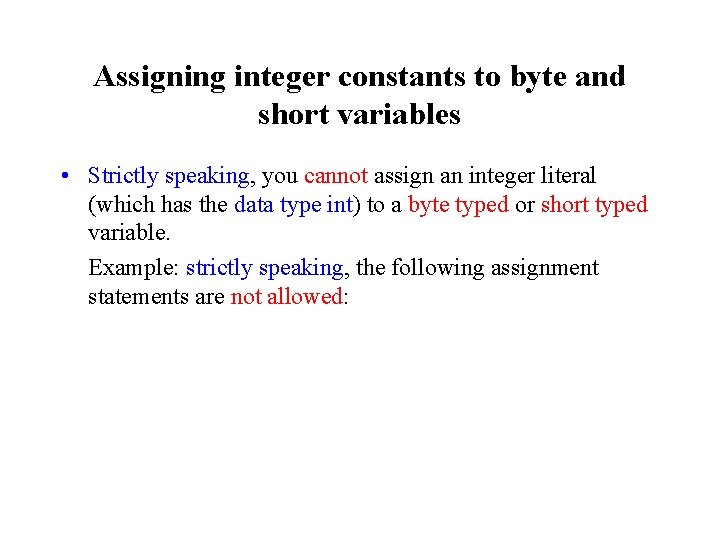 Assigning integer constants to byte and short variables

• Strictly speaking, you cannot assign an integer literal (which has the data type int) to a byte typed or short typed variable.

Example: strictly speaking, the following assignment statements are not allowed: